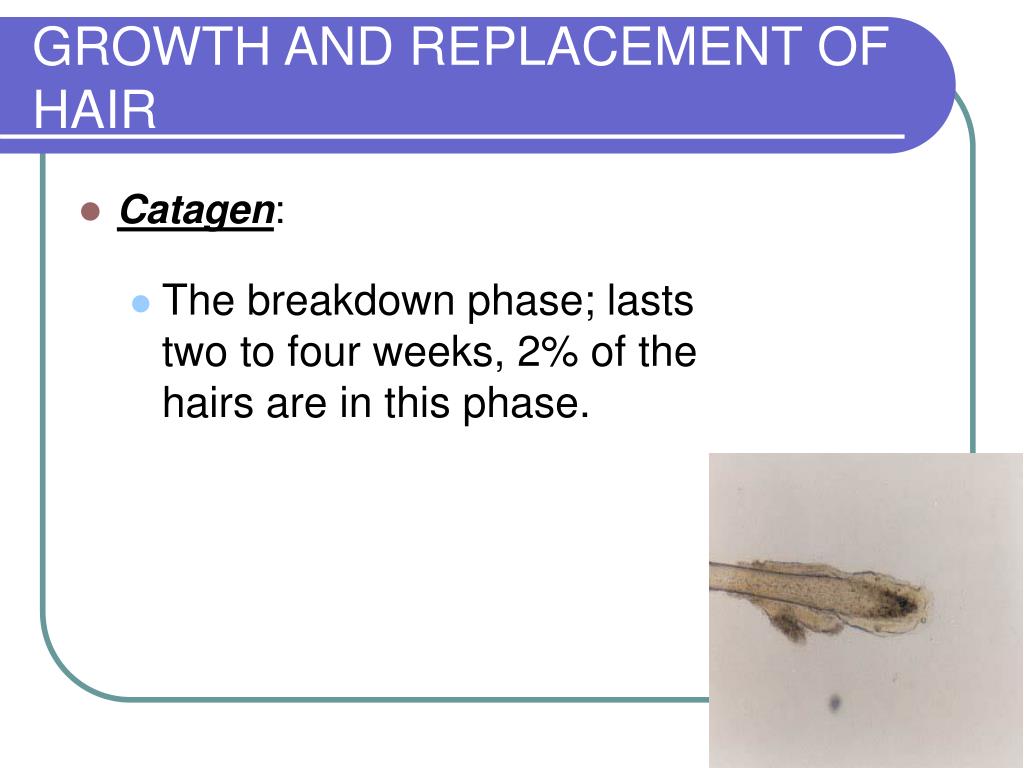 GROWTH AND REPLACEMENT OF HAIR

Catagen:

The breakdown phase; lasts two to four weeks, 2% of the hairs are in this phase.